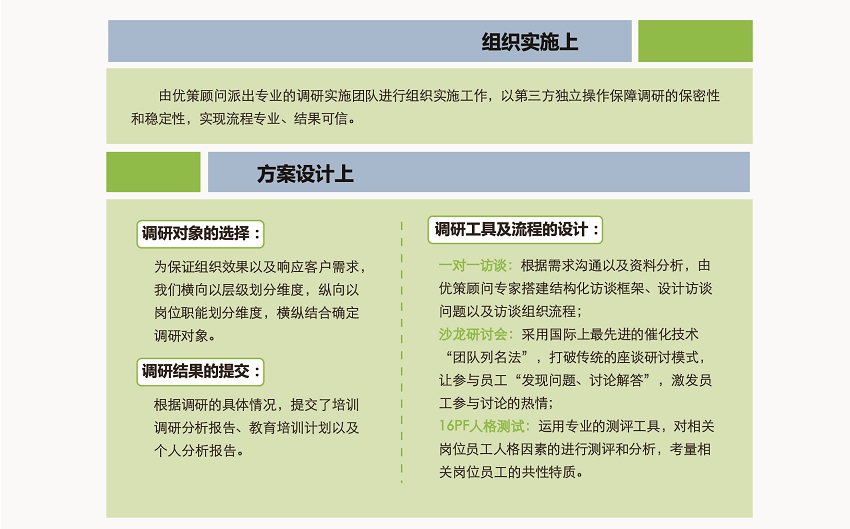 组织实施上

由优策顾问派出专业的调研实施团队进行组织实施工作，以第三方独立操作保障调研的保密性和稳定性，实现流程专业、结果可信。

方案设计上

调研对象的选择：

为保证组织效果以及响应客户需求，我们横向以层级划分维度，纵向以岗位职能划分维度，横纵结合确定调研对象。

调研结果的提交：

根据调研的具体情况，提交了培训调研分析报告、教育培训计划以及个人分析报告。

调研工具及流程的设计：

一对一访谈：根据需求沟通以及资料分析，由优策顾问专家搭建结构化访谈框架、设计访谈问题以及访谈组织流程；

沙龙研讨会：采用国际上最先进的催化技术“团队列名法”，打破传统的座谈研讨模式，让参与员工“发现问题、讨论解答”，激发员工参与讨论的热情；

16PF人格测试：运用专业的测评工具，对相关岗位员工人格因素的进行测评和分析，考量相关岗位员工的共性特质。